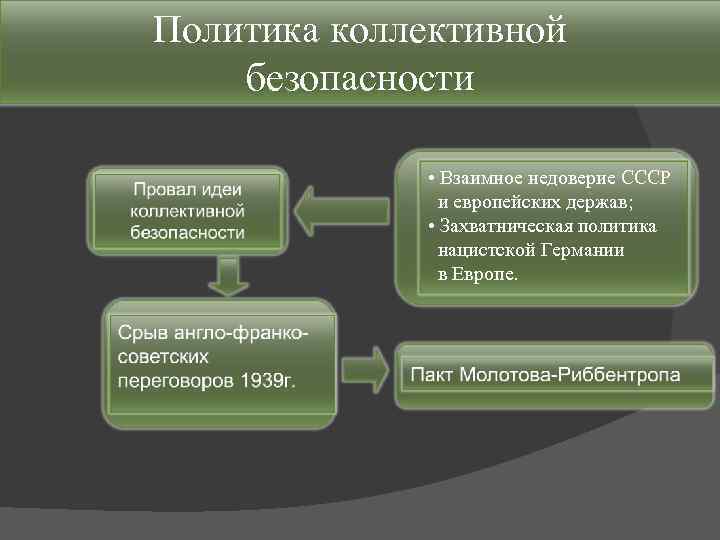 Политика коллективной безопасности

Провал идеи коллективной безопасности

• Взаимное недоверие СССР и европейских держав;
• Захватническая политика нацистской Германии в Европе.

Срыв англо-франко-советских переговоров 1939г.

Пакт Молотова-Риббентропа